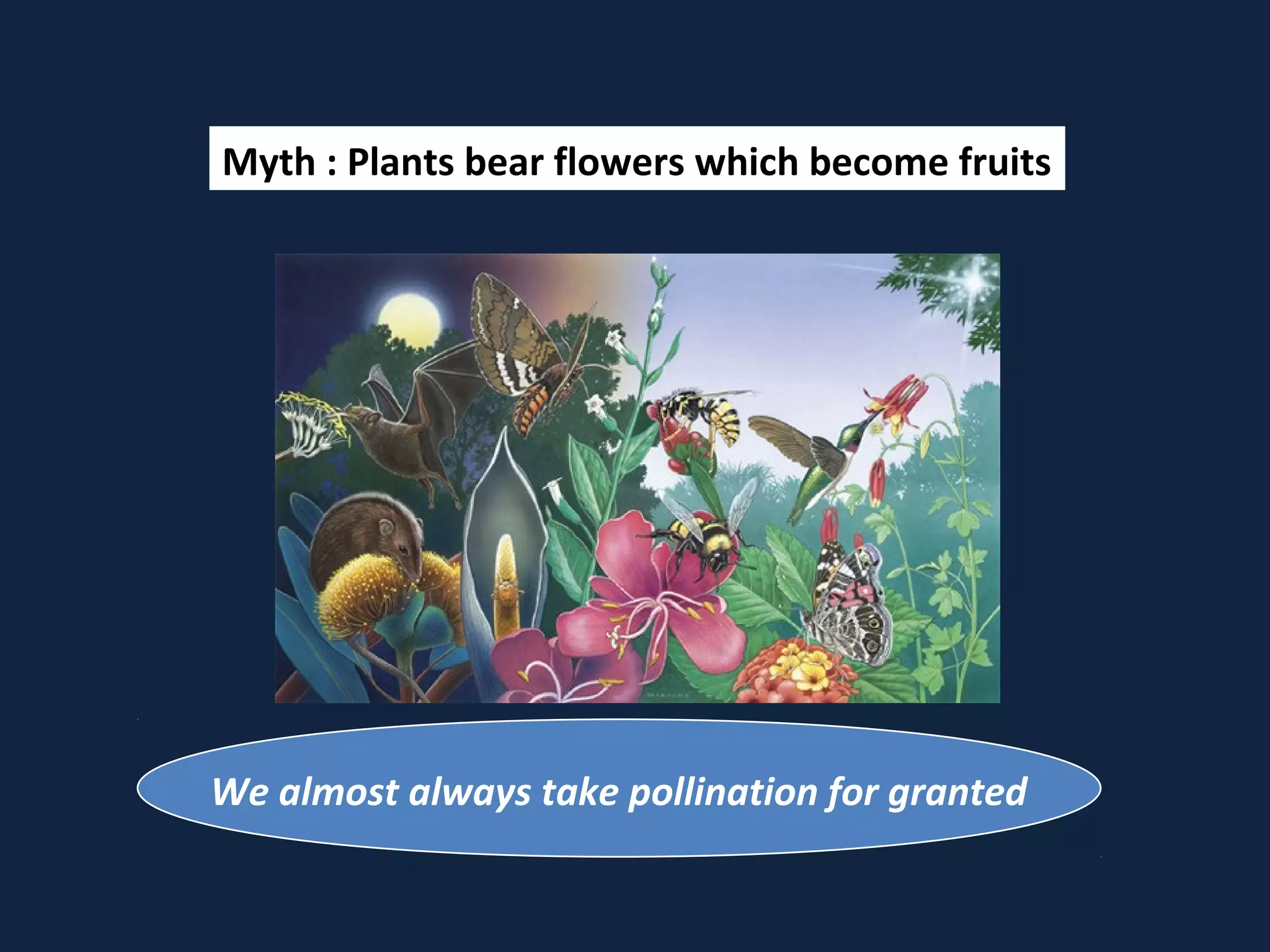 Myth : Plants bear flowers which become fruits

We almost always take pollination for granted